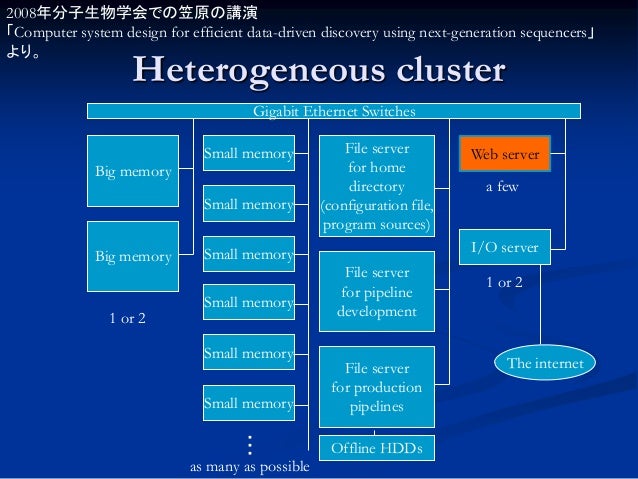 2008年分子生物学会での笠原の講演
「Computer system design for efficient data-driven discovery using next-generation sequencers」より。

Heterogeneous cluster

Gigabit Ethernet Switches

Big memory

Big memory

1 or 2

Small memory

Small memory

Small memory

Small memory

Small memory

Small memory

⋮
as many as possible

File server for home directory (configuration file, program sources)

File server for pipeline development

File server for production pipelines

Offline HDDs

Web server

a few

I/O server

1 or 2

The internet